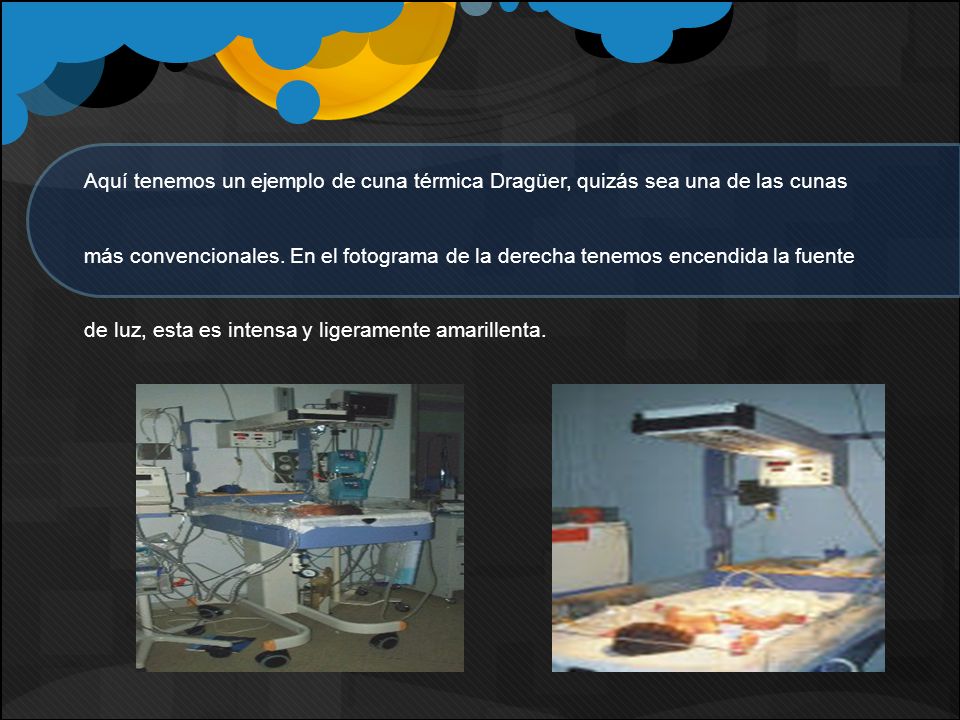 Aquí tenemos un ejemplo de cuna térmica Dragüer, quizás sea una de las cunas más convencionales. En el fotograma de la derecha tenemos encendida la fuente de luz, esta es intensa y ligeramente amarillenta.